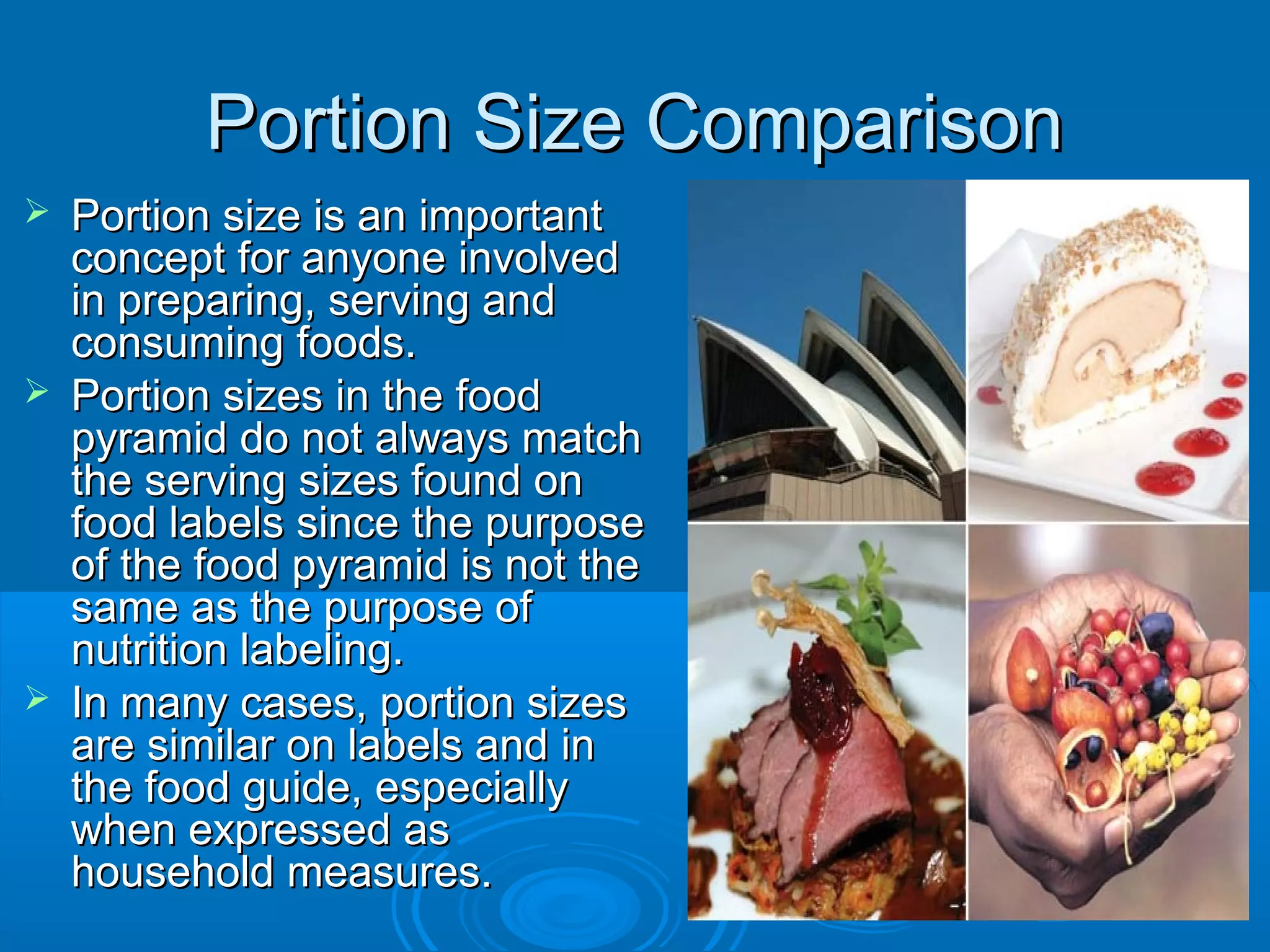 Portion Size Comparison

➢ Portion size is an important concept for anyone involved in preparing, serving and consuming foods.

➢ Portion sizes in the food pyramid do not always match the serving sizes found on food labels since the purpose of the food pyramid is not the same as the purpose of nutrition labeling.

➢ In many cases, portion sizes are similar on labels and in the food guide, especially when expressed as household measures.